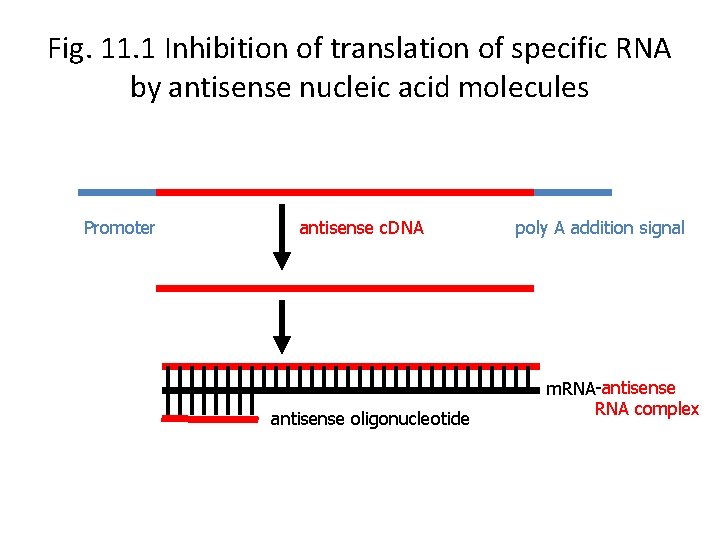 Fig. 11.1 Inhibition of translation of specific RNA by antisense nucleic acid molecules

Promoter

antisense cDNA

poly A addition signal

mRNA-antisense RNA complex

antisense oligonucleotide